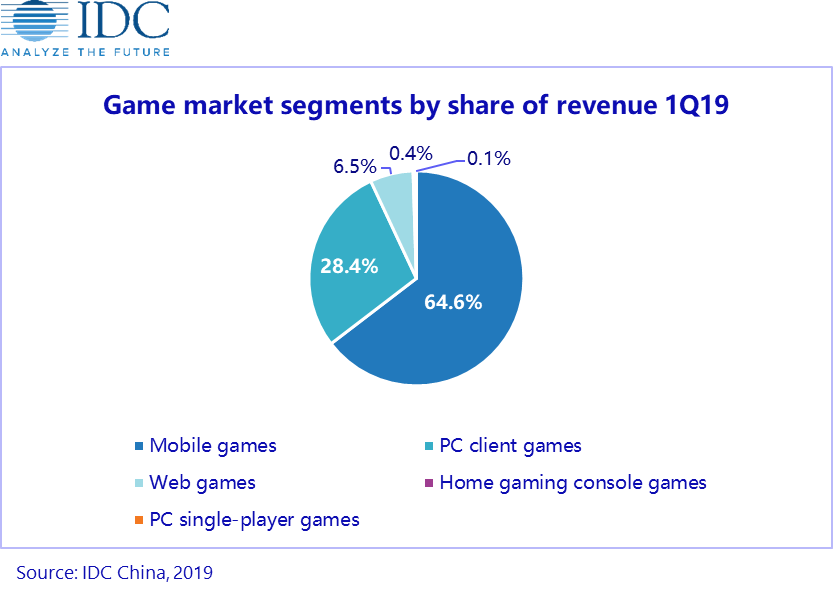 IDC
ANALYZE THE FUTURE

Game market segments by share of revenue 1Q19

6.5%
0.4%
0.1%
28.4%
64.6%

Mobile games
PC client games
Web games
Home gaming console games
PC single-player games

Source: IDC China, 2019